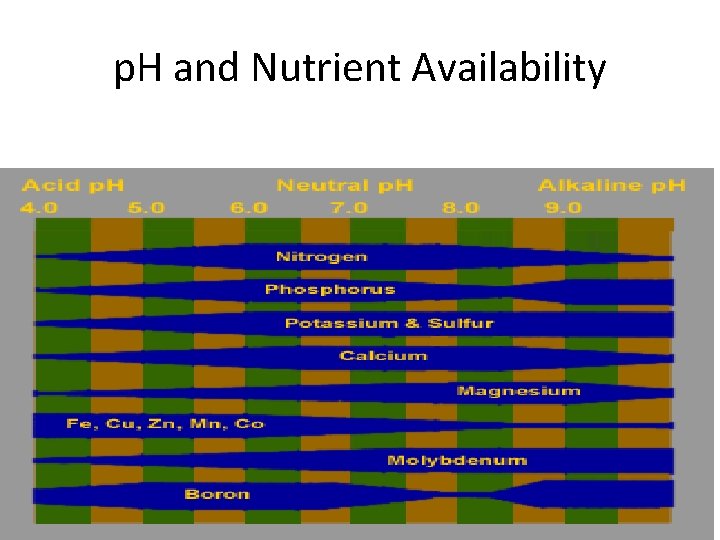 pH and Nutrient Availability

Acid pH Neutral pH Alkaline pH
4.0 5.0 6.0 7.0 8.0 9.0

Nitrogen

Phosphorus

Potassium & Sulfur

Calcium

Magnesium

Fe, Cu, Zn, Mn, Co

Molybdenum

Boron